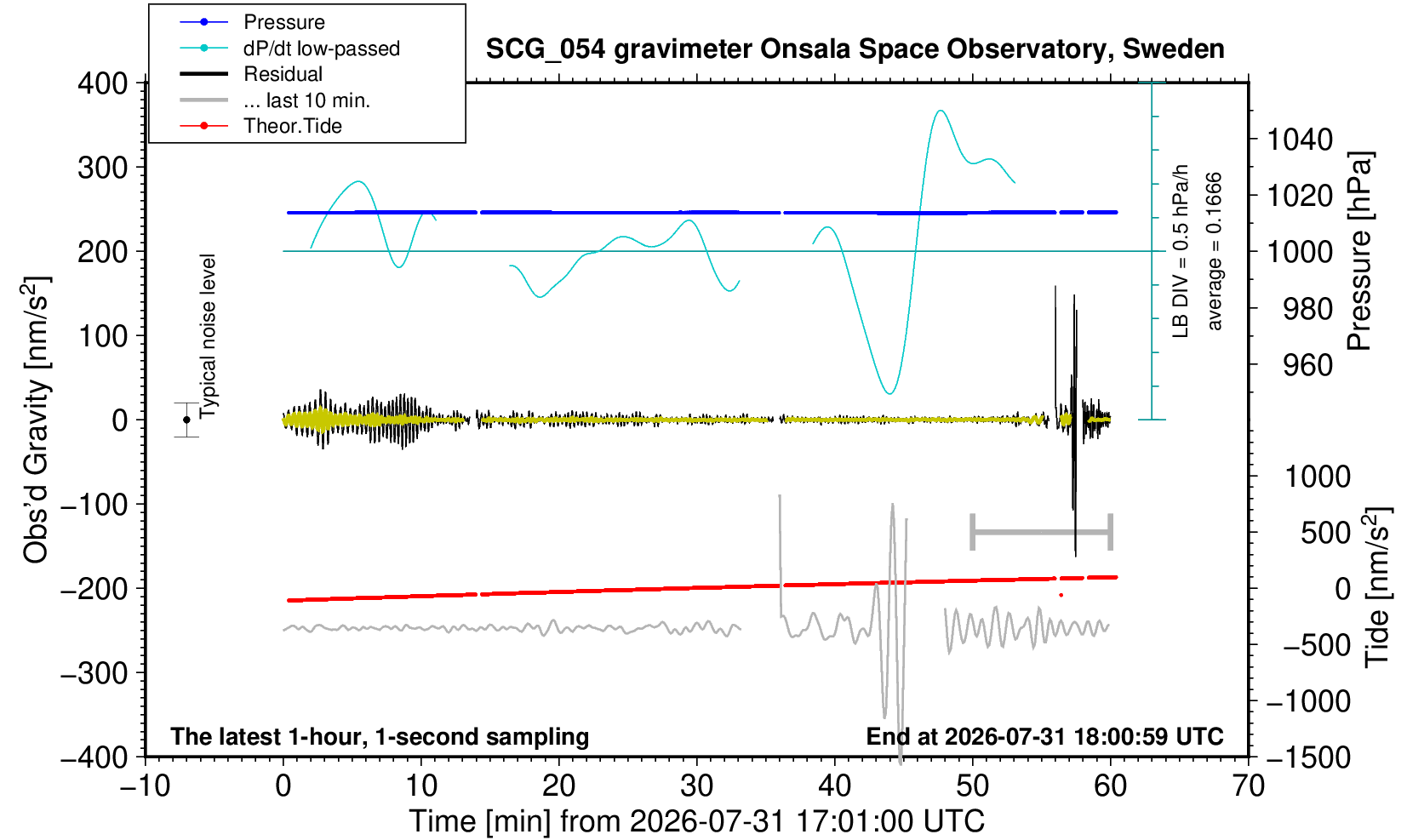 Pressure
dP/dt low-passed
Residual
... last 10 min.
Theor.Tide

SCG_054 gravimeter Onsala Space Observatory, Sweden

400
300
200
100
0
−100
−200
−300
−400

Obs'd Gravity [nm/s$^2$]

Typical noise level

LB DIV = 0.5 hPa/h
average = 0.1666

1040
1020
1000
980
960

Pressure [hPa]

1000
500
0
−500
−1000
−1500

Tide [nm/s$^2$]

The latest 1-hour, 1-second sampling
End at 2026-07-31 18:00:59 UTC

−10
0
10
20
30
40
50
60
70

Time [min] from 2026-07-31 17:01:00 UTC